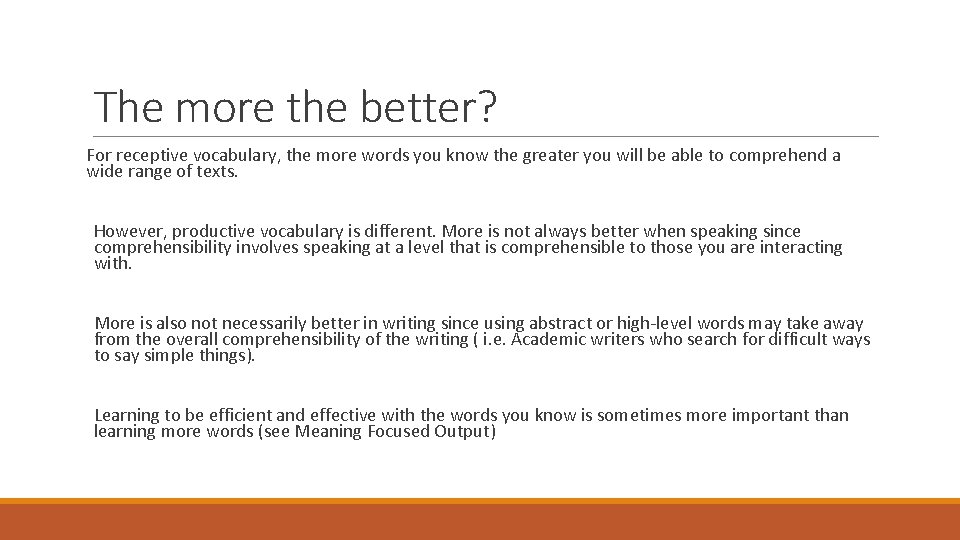 The more the better?

For receptive vocabulary, the more words you know the greater you will be able to comprehend a wide range of texts.

However, productive vocabulary is different. More is not always better when speaking since comprehensibility involves speaking at a level that is comprehensible to those you are interacting with.

More is also not necessarily better in writing since using abstract or high-level words may take away from the overall comprehensibility of the writing ( i.e. Academic writers who search for difficult ways to say simple things).

Learning to be efficient and effective with the words you know is sometimes more important than learning more words (see Meaning Focused Output)